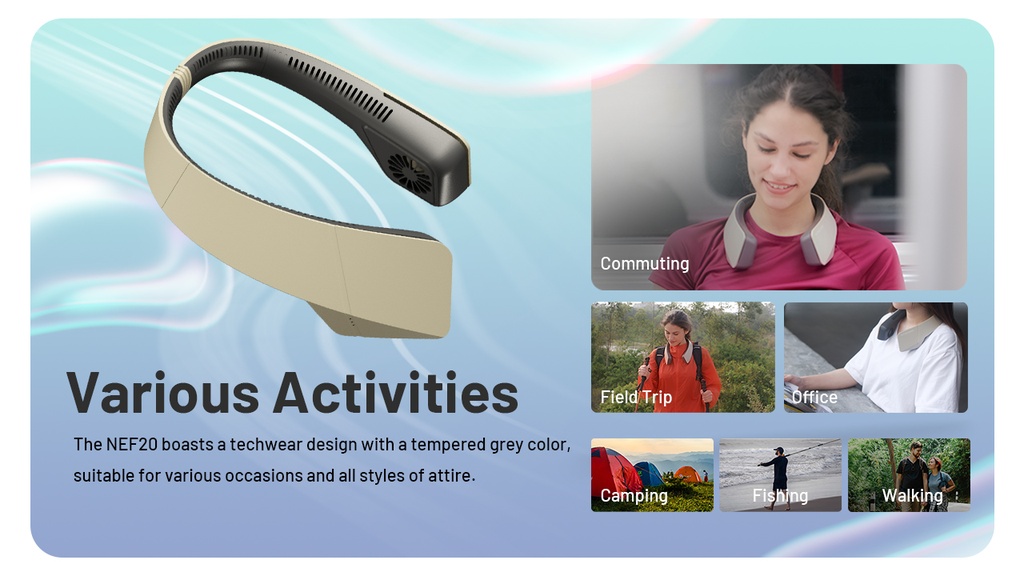 Various Activities

The NEF20 boasts a techwear design with a tempered grey color, suitable for various occasions and all styles of attire.

Commuting

Field Trip

Office

Camping

Fishing

Walking